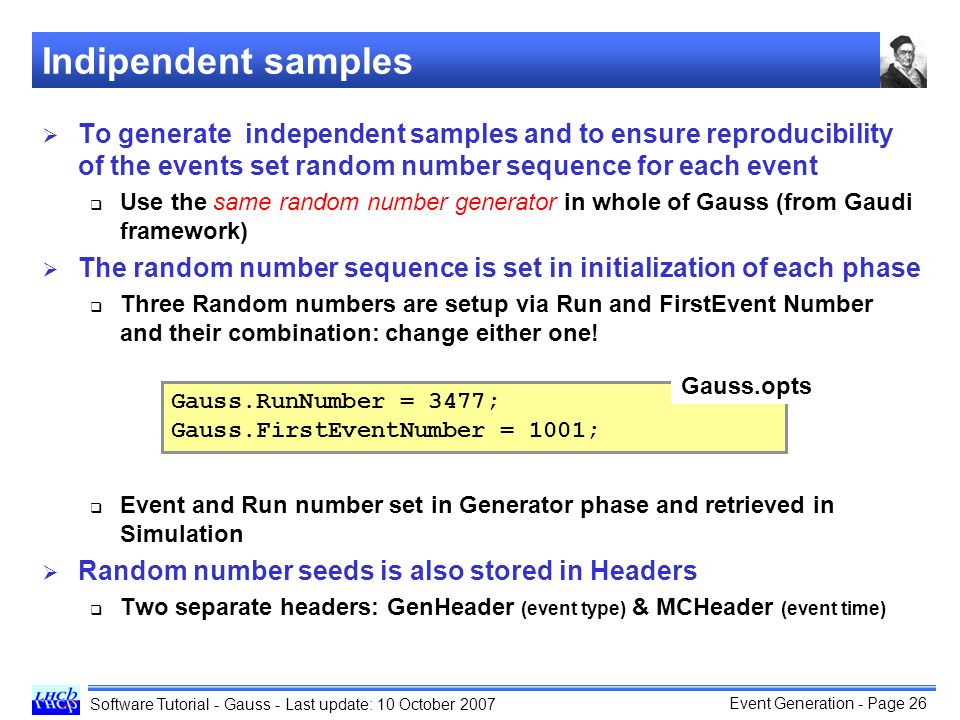 Indipendent samples

➢ To generate independent samples and to ensure reproducibility of the events set random number sequence for each event

❑ Use the same random number generator in whole of Gauss (from Gaudi framework)

➢ The random number sequence is set in initialization of each phase

❑ Three Random numbers are setup via Run and FirstEvent Number and their combination: change either one!

Gauss.opts

Gauss.RunNumber = 3477;
Gauss.FirstEventNumber = 1001;

❑ Event and Run number set in Generator phase and retrieved in Simulation

➢ Random number seeds is also stored in Headers

❑ Two separate headers: GenHeader (event type) & MCHeader (event time)

LHCb

Software Tutorial - Gauss - Last update: 10 October 2007

Event Generation - Page 26